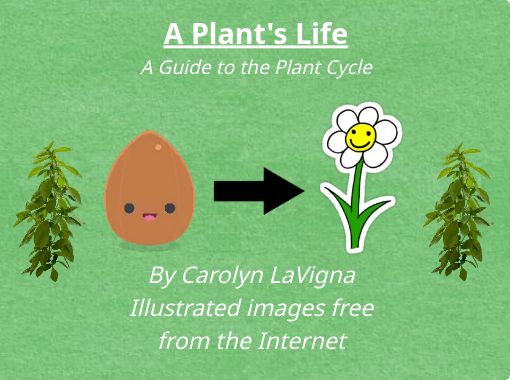 A Plant's Life
A Guide to the Plant Cycle

By Carolyn LaVigna
Illustrated images free from the Internet